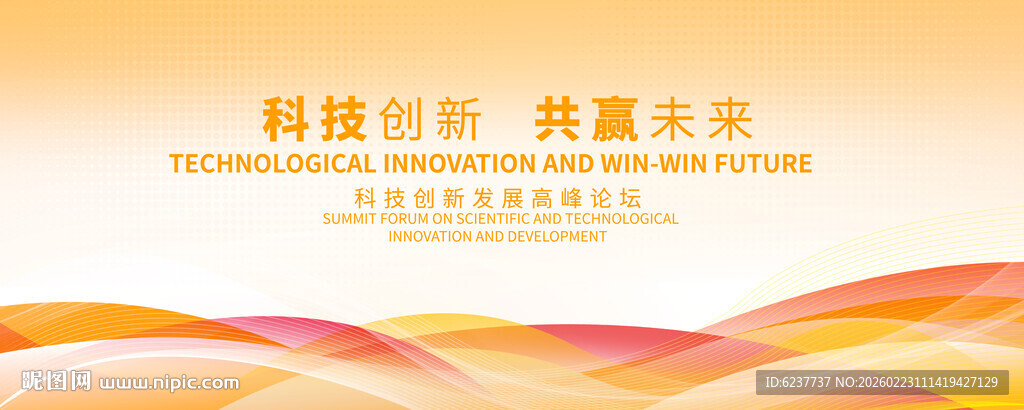 科技创新 共赢未来
TECHNOLOGICAL INNOVATION AND WIN-WIN FUTURE
科技创新发展高峰论坛
SUMMIT FORUM ON SCIENTIFIC AND TECHNOLOGICAL INNOVATION AND DEVELOPMENT

昵图网 www.nipic.com
ID:6237737 NO:20260223111419427129